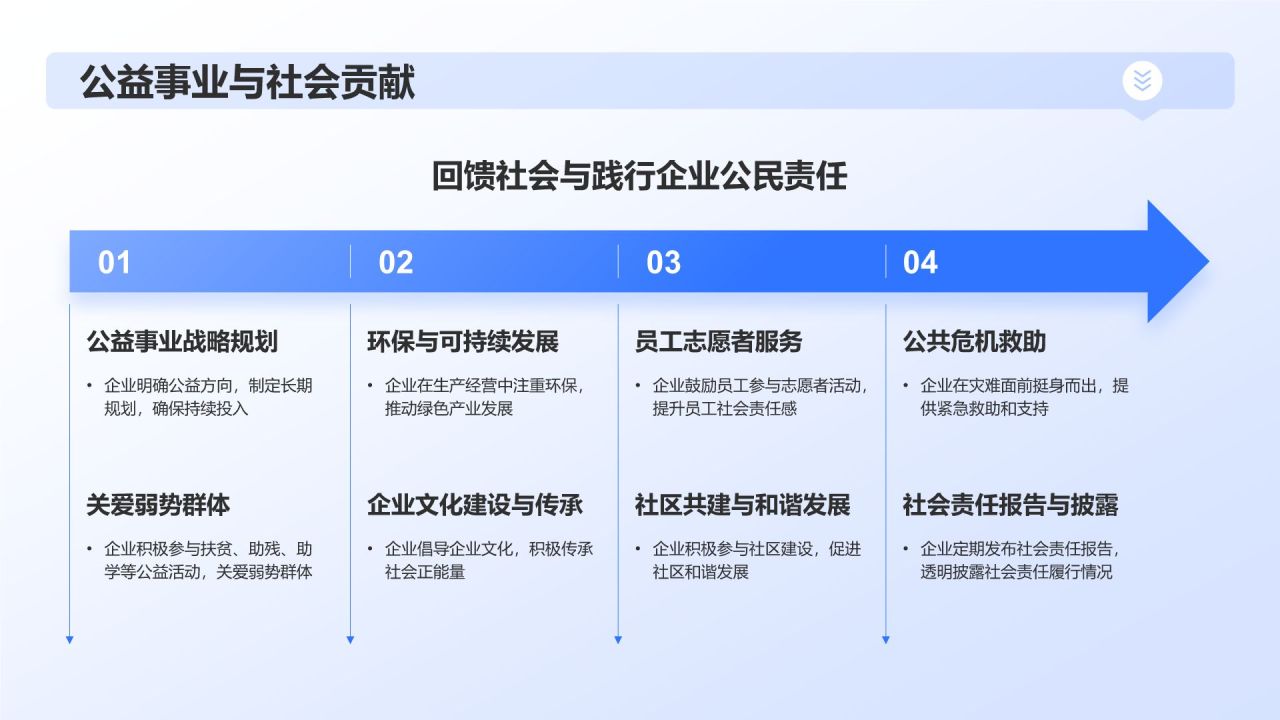 公益事业与社会贡献

回馈社会与践行企业公民责任

01

公益事业战略规划

• 企业明确公益方向，制定长期规划，确保持续投入

关爱弱势群体

• 企业积极参与扶贫、助残、助学等公益活动，关爱弱势群体

02

环保与可持续发展

• 企业在生产经营中注重环保，推动绿色产业发展

企业文化建设与传承

• 企业倡导企业文化，积极传承社会正能量

03

员工志愿者服务

• 企业鼓励员工参与志愿者活动，提升员工社会责任感

社区共建与和谐发展

• 企业积极参与社区建设，促进社区和谐发展

04

公共危机救助

• 企业在灾难面前挺身而出，提供紧急救助和支持

社会责任报告与披露

• 企业定期发布社会责任报告，透明披露社会责任履行情况